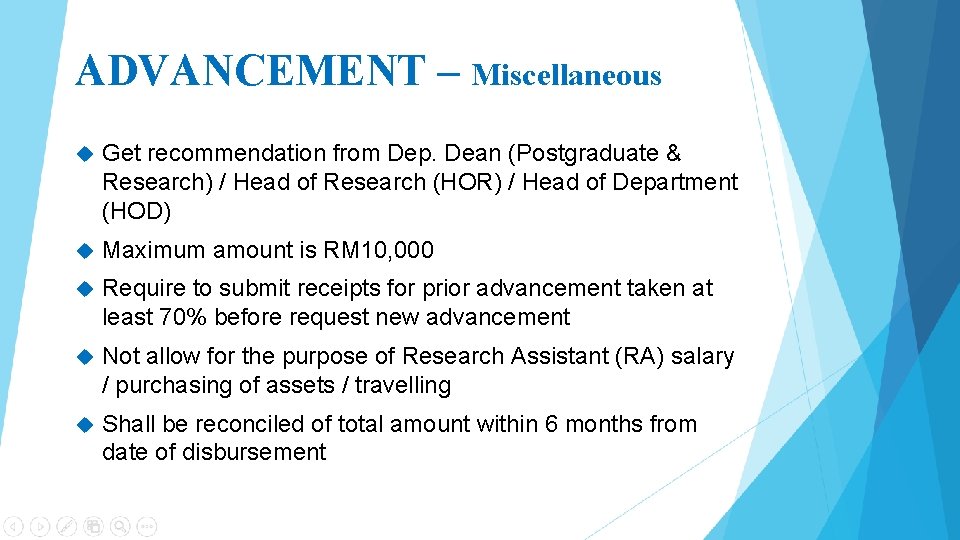 ADVANCEMENT – Miscellaneous

Get recommendation from Dep. Dean (Postgraduate & Research) / Head of Research (HOR) / Head of Department (HOD)

Maximum amount is RM10,000

Require to submit receipts for prior advancement taken at least 70% before request new advancement

Not allow for the purpose of Research Assistant (RA) salary / purchasing of assets / travelling

Shall be reconciled of total amount within 6 months from date of disbursement